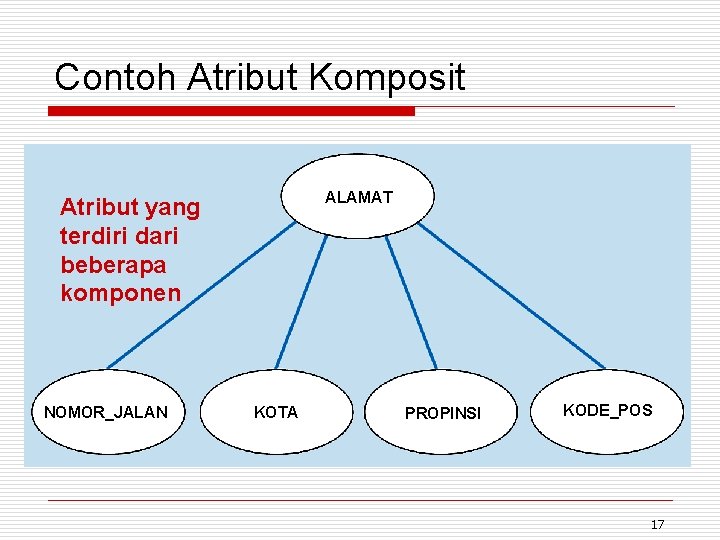 Contoh Atribut Komposit

Atribut yang terdiri dari beberapa komponen

ALAMAT

NOMOR_JALAN

KOTA

PROPINSI

KODE_POS

17